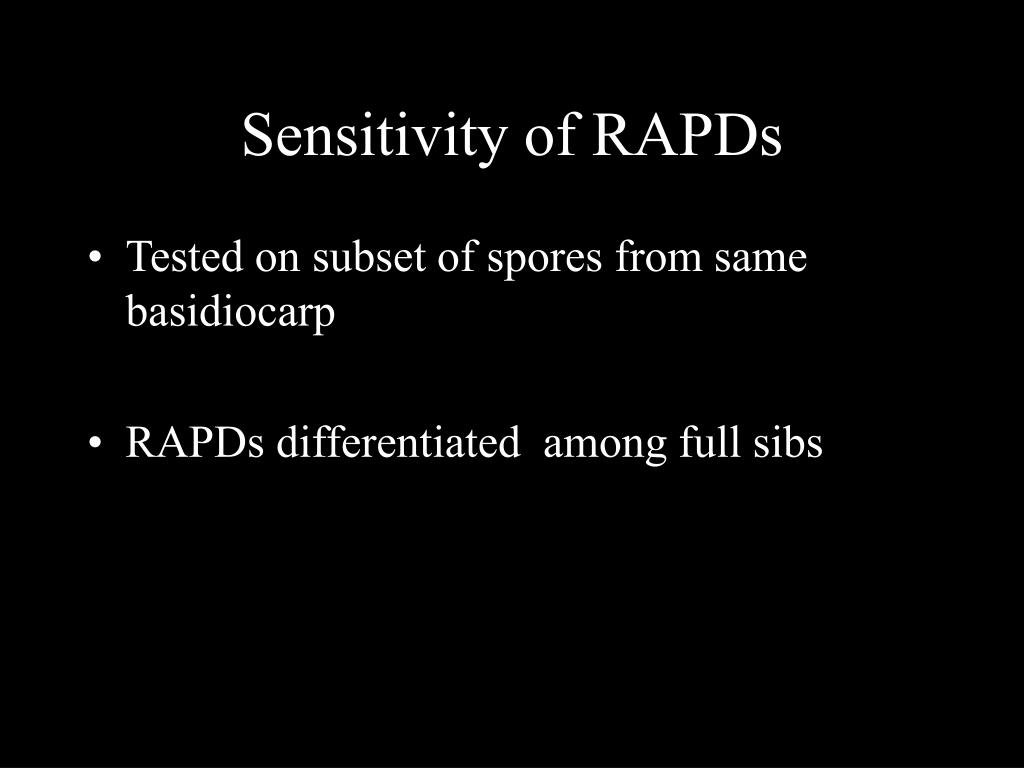 Sensitivity of RAPDs

• Tested on subset of spores from same basidiocarp

• RAPDs differentiated among full sibs